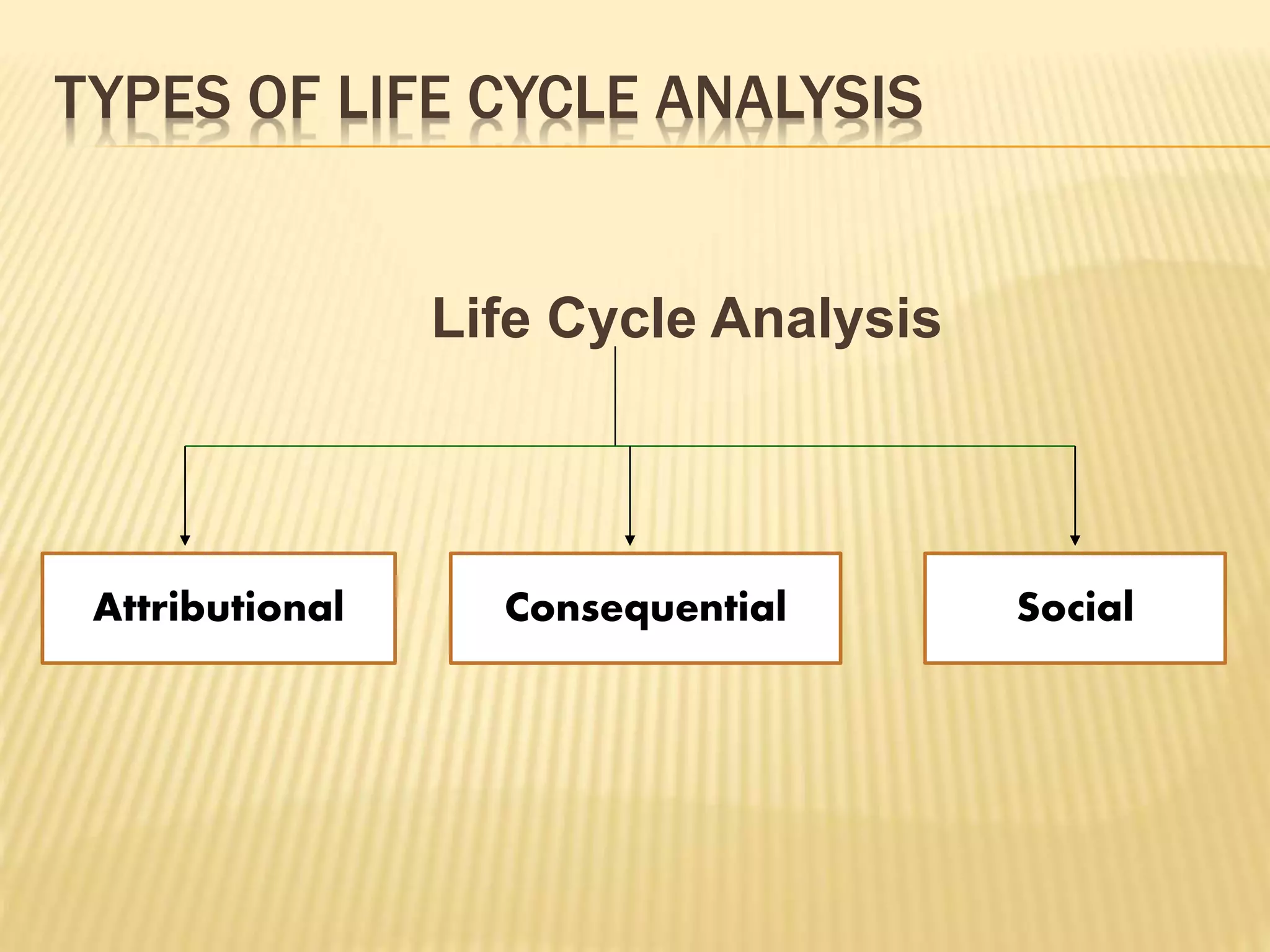 TYPES OF LIFE CYCLE ANALYSIS

Life Cycle Analysis

Attributional

Consequential

Social